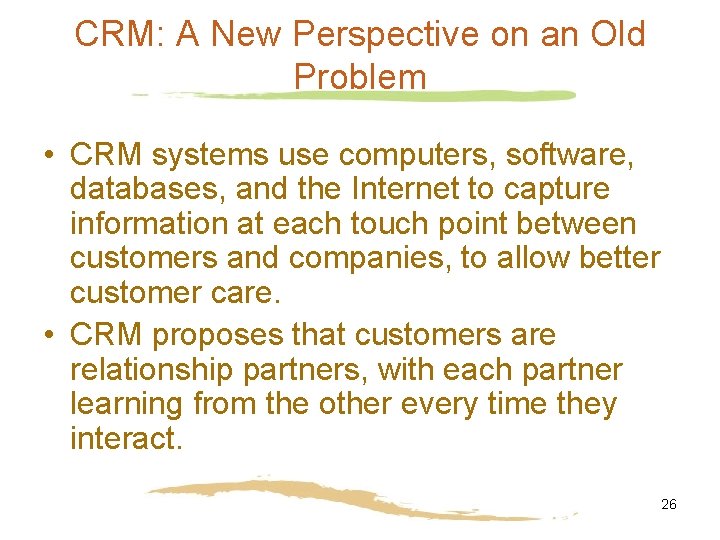 CRM: A New Perspective on an Old Problem

• CRM systems use computers, software, databases, and the Internet to capture information at each touch point between customers and companies, to allow better customer care.

• CRM proposes that customers are relationship partners, with each partner learning from the other every time they interact.

26